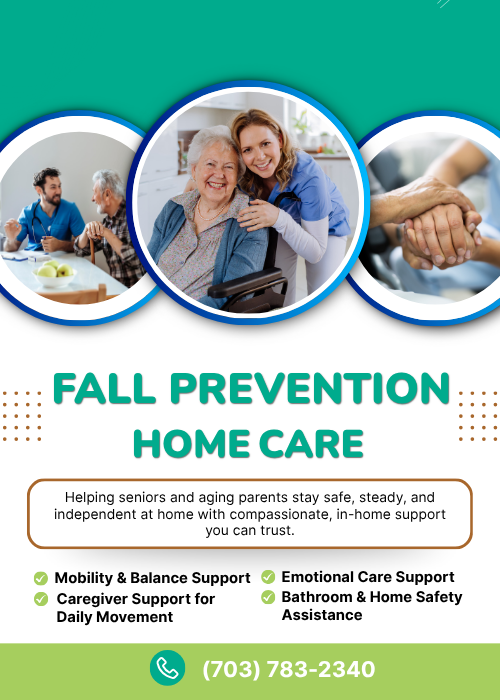 FALL PREVENTION
HOME CARE

Helping seniors and aging parents stay safe, steady, and independent at home with compassionate, in-home support you can trust.

Mobility & Balance Support
Caregiver Support for Daily Movement

Emotional Care Support
Bathroom & Home Safety Assistance

(703) 783-2340